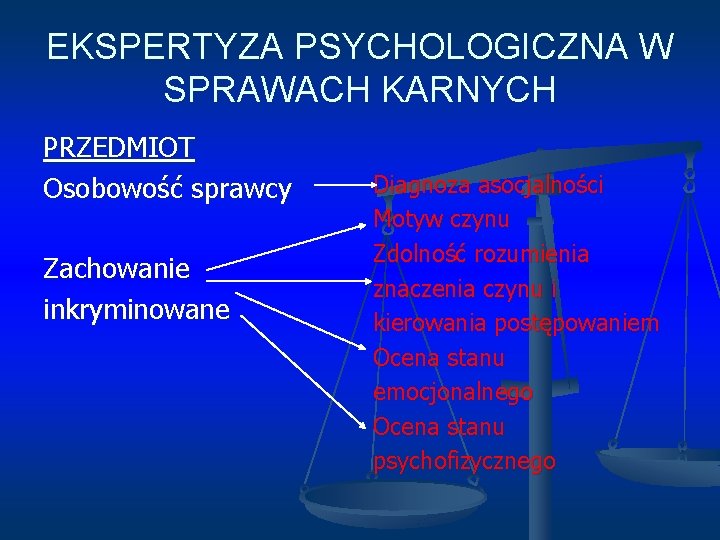 EKSPERTYZA PSYCHOLOGICZNA W SPRAWACH KARNYCH

PRZEDMIOT

Osobowość sprawcy

Zachowanie inkryminowane

Diagnoza asocjalności

Motyw czynu

Zdolność rozumienia znaczenia czynu i kierowania postępowaniem

Ocena stanu emocjonalnego

Ocena stanu psychofizycznego